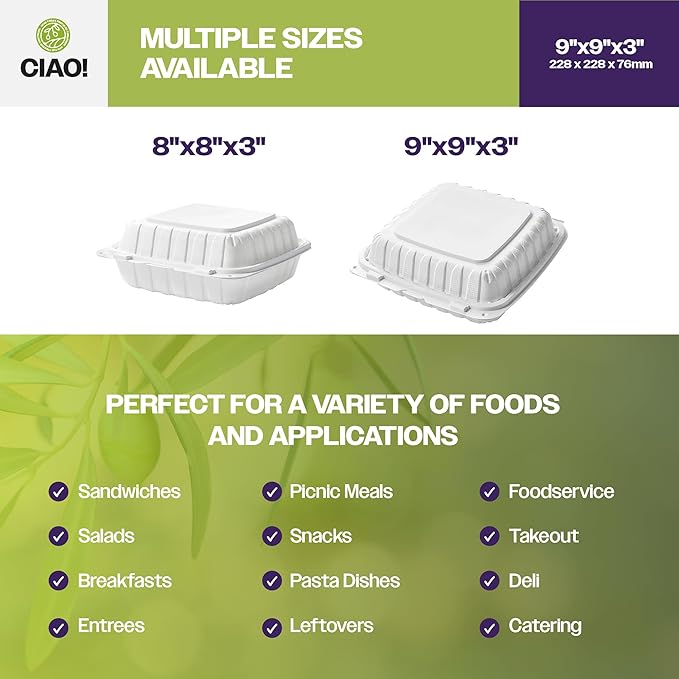 CIAO!

MULTIPLE SIZES AVAILABLE

9"x9"x3"
228 x 228 x 76mm

8"x8"x3"

9"x9"x3"

PERFECT FOR A VARIETY OF FOODS AND APPLICATIONS

Sandwiches
Salads
Breakfasts
Entrees

Picnic Meals
Snacks
Pasta Dishes
Leftovers

Foodservice
Takeout
Deli
Catering